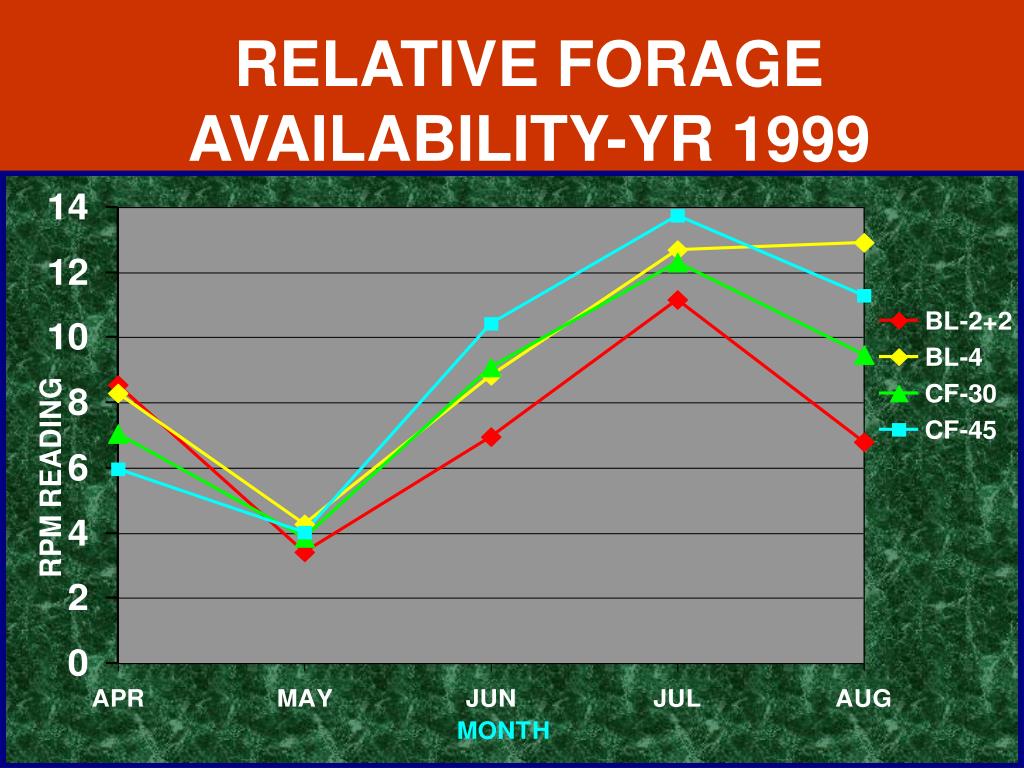 RELATIVE FORAGE AVAILABILITY-YR 1999

14
12
10
8
6
4
2
0

RPM READING

APR MAY JUN JUL AUG

MONTH

BL-2+2
BL-4
CF-30
CF-45